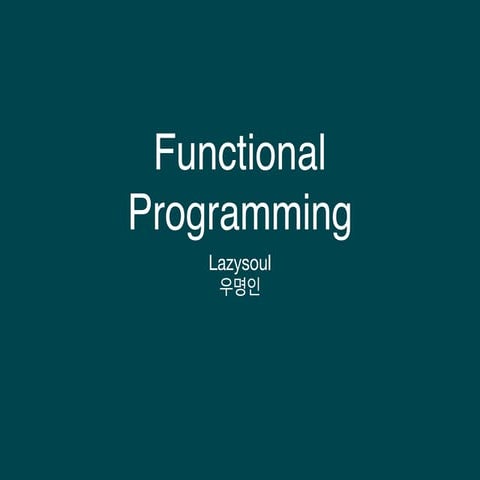 Functional Programming

Lazysoul
우명인